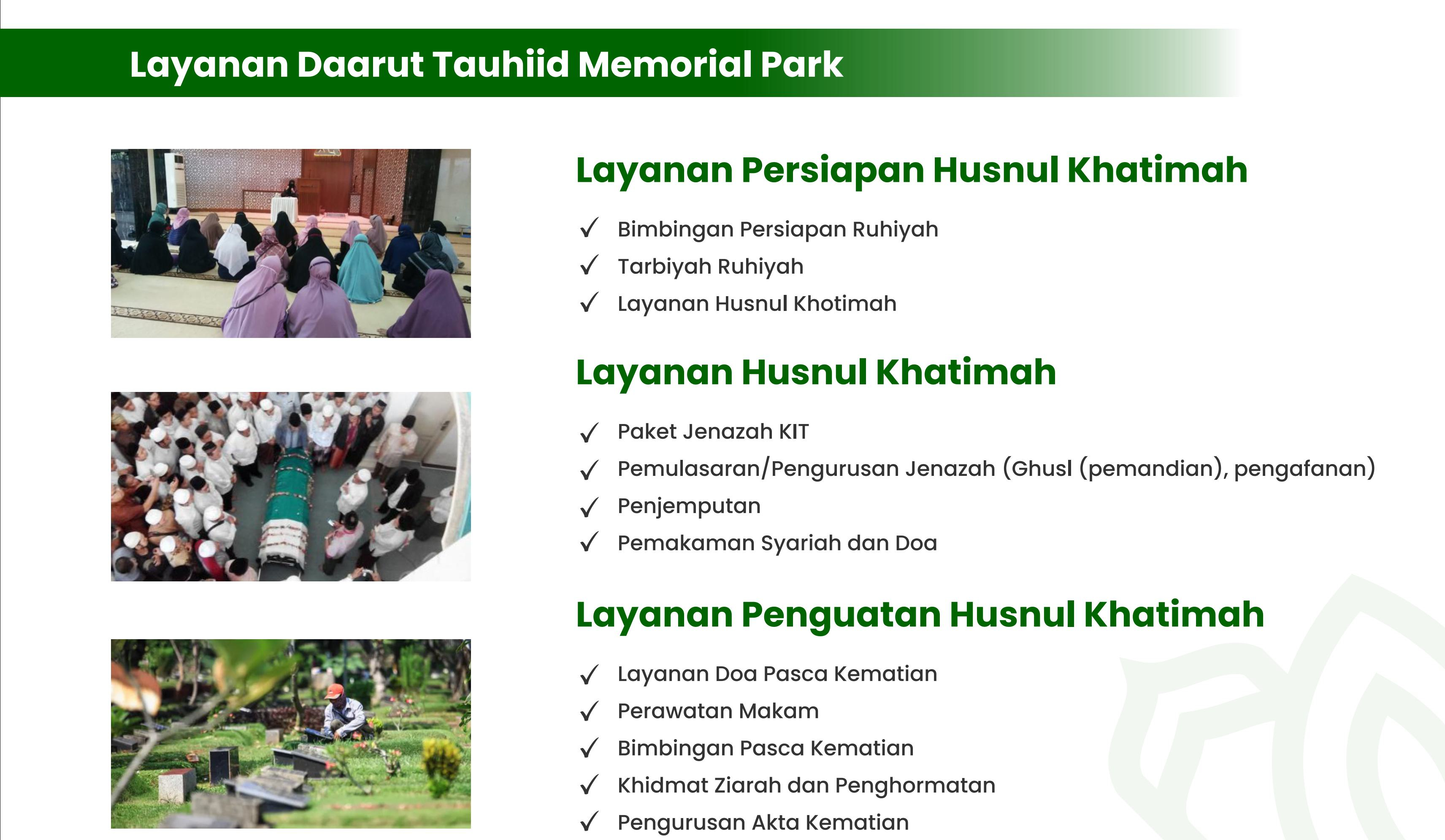 Layanan Daarut Tauhiid Memorial Park

Layanan Persiapan Husnul Khatimah

✓ Bimbingan Persiapan Ruhiyah
✓ Tarbiyah Ruhiyah
✓ Layanan Husnul Khotimah

Layanan Husnul Khatimah

✓ Paket Jenazah KIT
✓ Pemulasaran/Pengurusan Jenazah (Ghusl (pemandian), pengafanan)
✓ Penjemputan
✓ Pemakaman Syariah dan Doa

Layanan Penguatan Husnul Khatimah

✓ Layanan Doa Pasca Kematian
✓ Perawatan Makam
✓ Bimbingan Pasca Kematian
✓ Khidmat Ziarah dan Penghormatan
✓ Pengurusan Akta Kematian